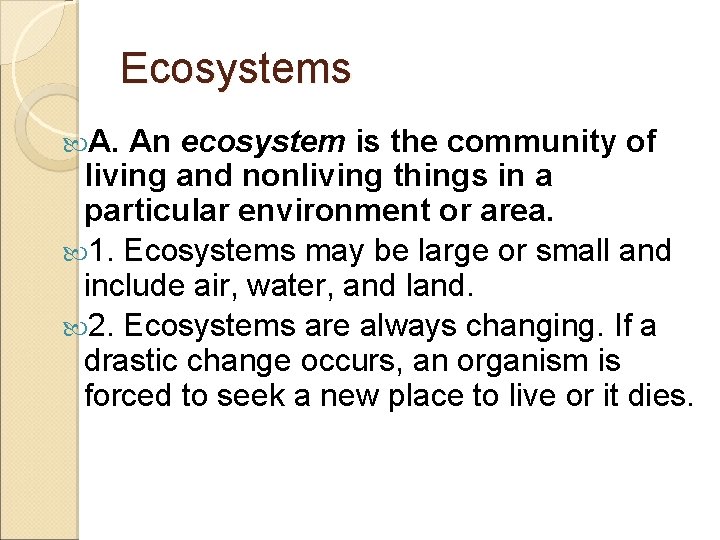 Ecosystems

A. An ecosystem is the community of living and nonliving things in a particular environment or area.

1. Ecosystems may be large or small and include air, water, and land.

2. Ecosystems are always changing. If a drastic change occurs, an organism is forced to seek a new place to live or it dies.